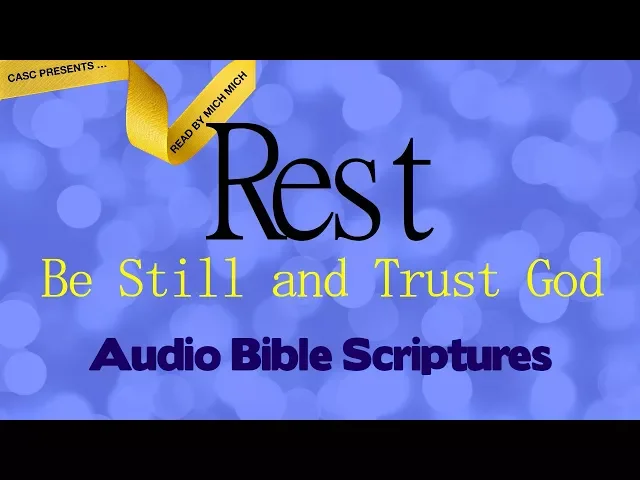 CASC PRESENTS ...

READ BY MICH MICH

Rest

Be Still and Trust God

Audio Bible Scriptures